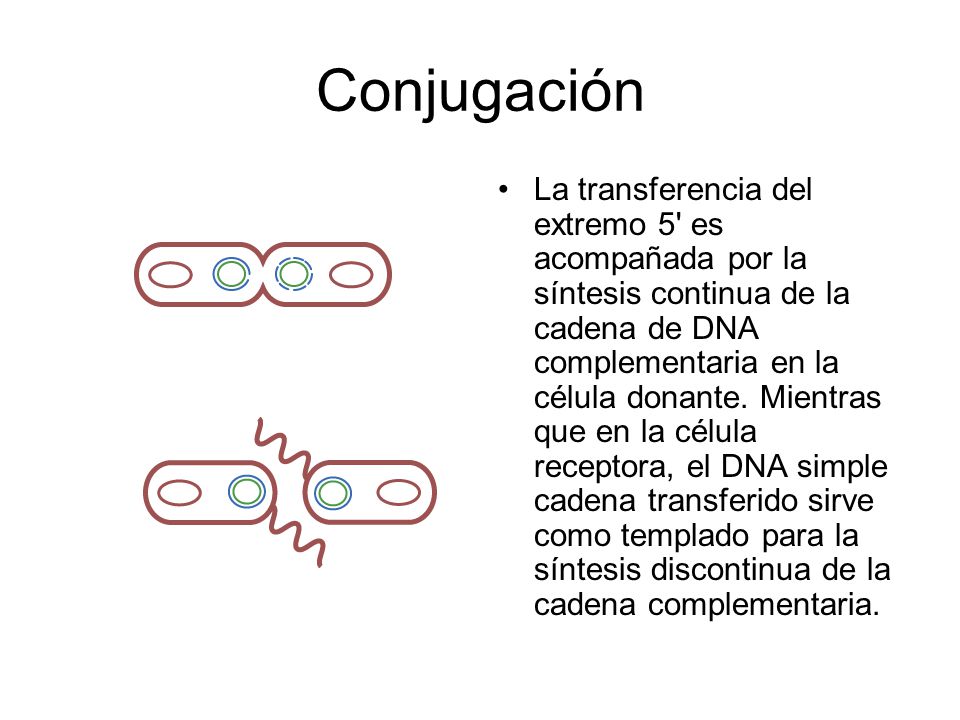 Conjugación

• La transferencia del extremo 5' es acompañada por la síntesis continua de la cadena de DNA complementaria en la célula donante. Mientras que en la célula receptora, el DNA simple cadena transferido sirve como templado para la síntesis discontinua de la cadena complementaria.